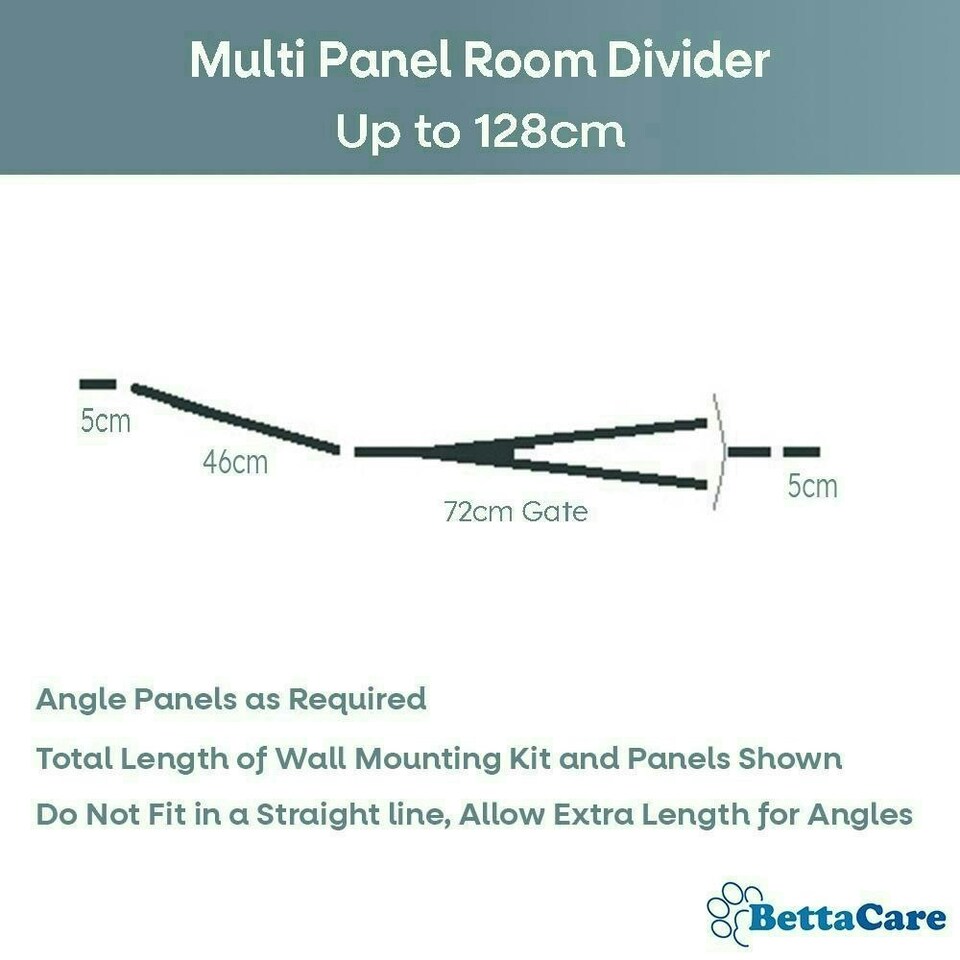 Multi Panel Room Divider
Up to 128cm

5cm
46cm
72cm Gate
5cm

Angle Panels as Required

Total Length of Wall Mounting Kit and Panels Shown

Do Not Fit in a Straight line, Allow Extra Length for Angles

BettaCare